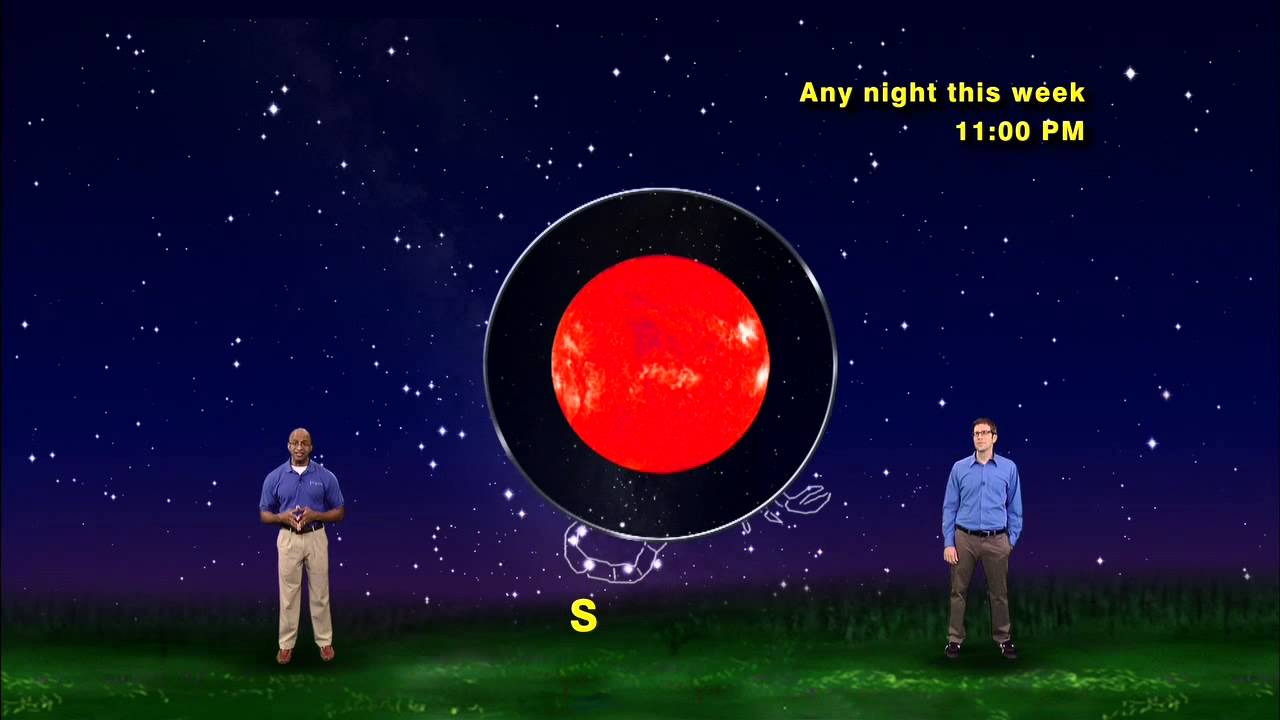 Any night this week
11:00 PM

S